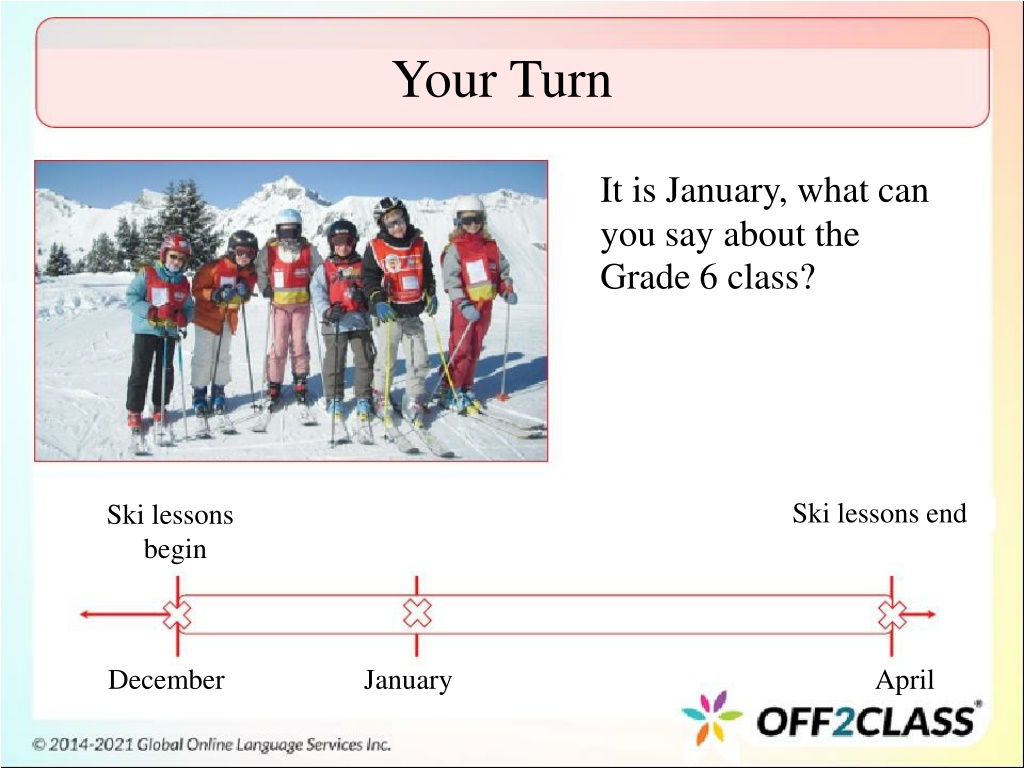 Your Turn

It is January, what can you say about the Grade 6 class?

Ski lessons begin

Ski lessons end

December

January

April

OFF2CLASS®

© 2014-2021 Global Online Language Services Inc.